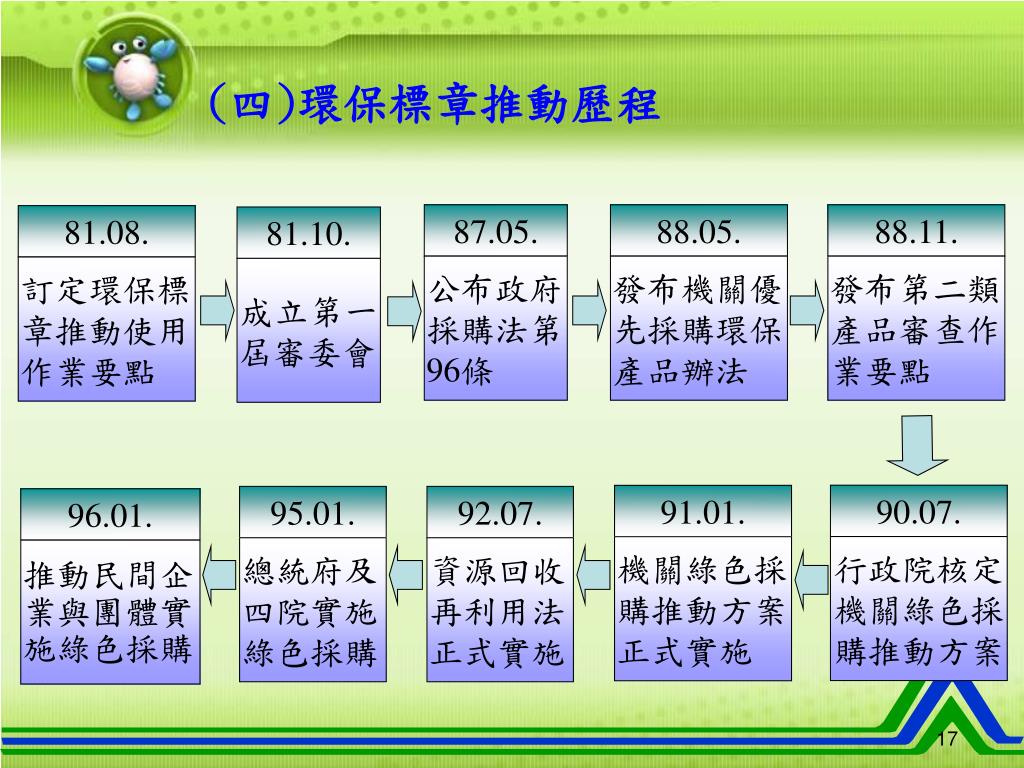 (四)環保標章推動歷程

81.08.
訂定環保標章推動使用作業要點

81.10.
成立第一屆審委會

87.05.
公布政府採購法第96條

88.05.
發布機關優先採購環保產品辦法

88.11.
發布第二類產品審查作業要點

90.07.
行政院核定機關綠色採購推動方案

91.01.
機關綠色採購推動方案正式實施

92.07.
資源回收再利用法正式實施

95.01.
總統府及四院實施綠色採購

96.01.
推動民間企業與團體實施綠色採購

17